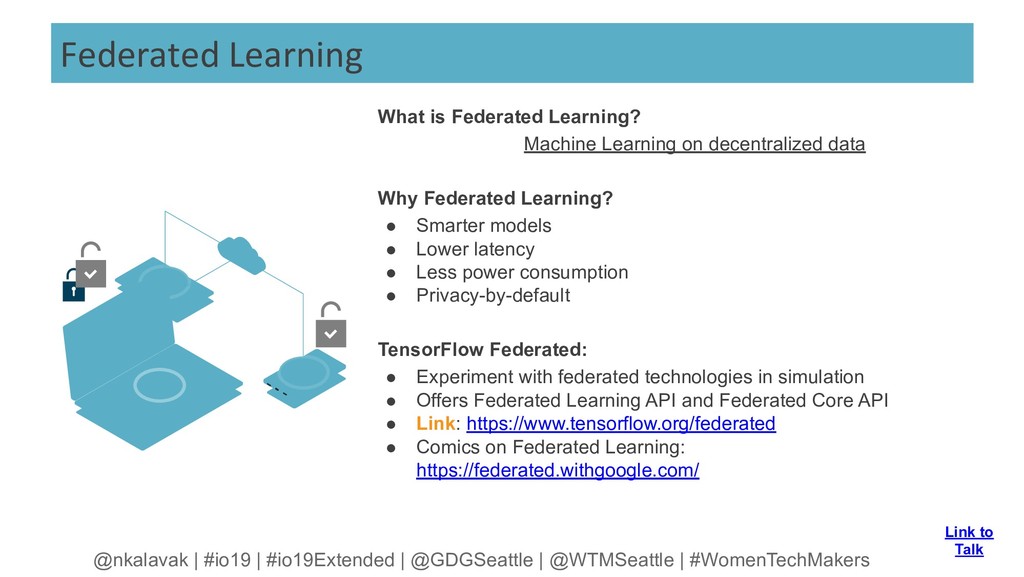 Federated Learning

What is Federated Learning?

Machine Learning on decentralized data

Why Federated Learning?

● Smarter models
● Lower latency
● Less power consumption
● Privacy-by-default

TensorFlow Federated:

● Experiment with federated technologies in simulation
● Offers Federated Learning API and Federated Core API
● Link: https://www.tensorflow.org/federated
● Comics on Federated Learning: https://federated.withgoogle.com/

Link to Talk

@nkalavak | #io19 | #io19Extended | @GDGSeattle | @WTMSeattle | #WomenTechMakers